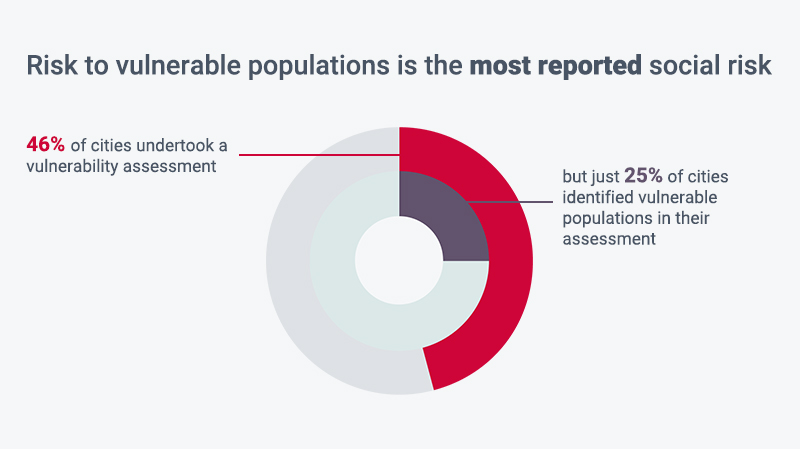 Risk to vulnerable populations is the most reported social risk

46% of cities undertook a vulnerability assessment

but just 25% of cities identified vulnerable populations in their assessment